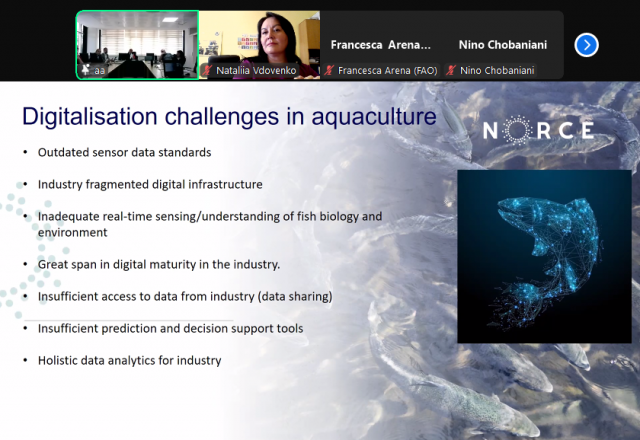 aa

Nataliia Vdovenko

Francesca Arena...

Francesca Arena (FAO)

Nino Chobaniani

Nino Chobaniani

Digitalisation challenges in aquaculture

NORCE

• Outdated sensor data standards

• Industry fragmented digital infrastructure

• Inadequate real-time sensing/understanding of fish biology and environment

• Great span in digital maturity in the industry.

• Insufficient access to data from industry (data sharing)

• Insufficient prediction and decision support tools

• Holistic data analytics for industry